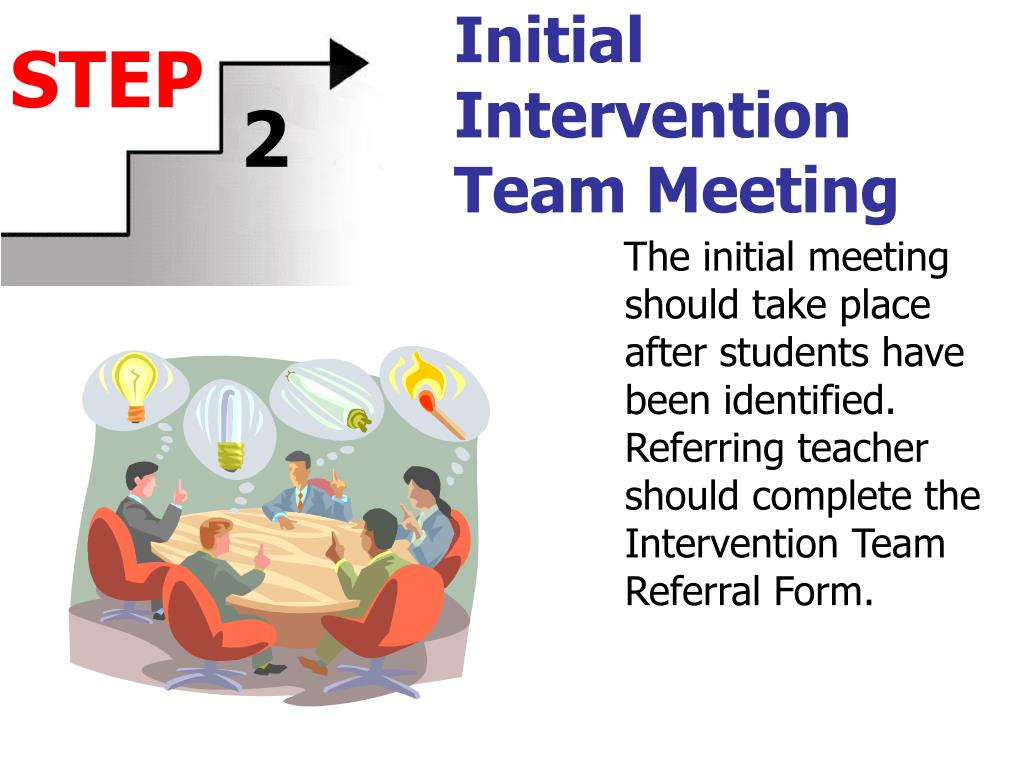 STEP

2

Initial Intervention Team Meeting

The initial meeting should take place after students have been identified. Referring teacher should complete the Intervention Team Referral Form.